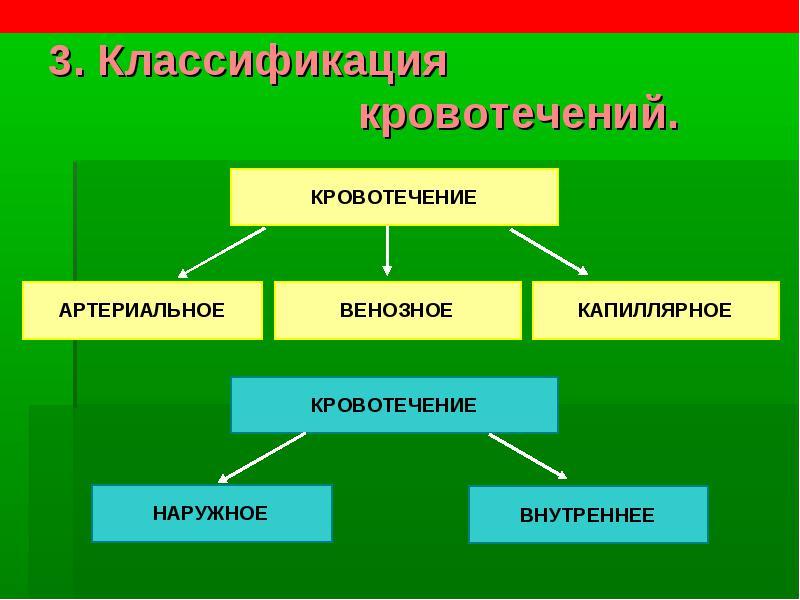 3. Классификация кровотечений.

КРОВОТЕЧЕНИЕ

АРТЕРИАЛЬНОЕ

ВЕНОЗНОЕ

КАПИЛЛЯРНОЕ

КРОВОТЕЧЕНИЕ

НАРУЖНОЕ

ВНУТРЕННЕЕ